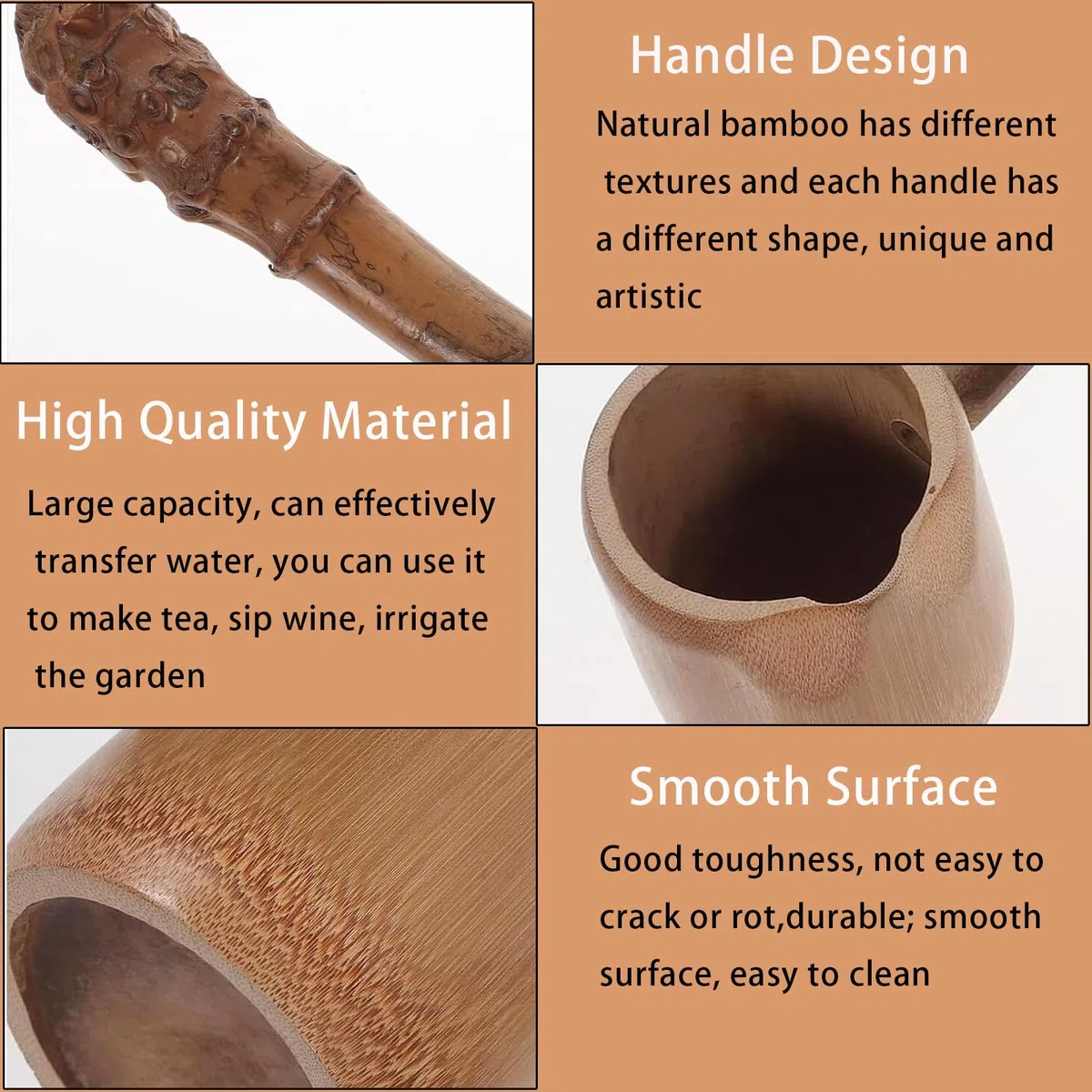 Handle Design

Natural bamboo has different textures and each handle has a different shape, unique and artistic

High Quality Material

Large capacity, can effectively transfer water, you can use it to make tea, sip wine, irrigate the garden

Smooth Surface

Good toughness, not easy to crack or rot,durable; smooth surface, easy to clean